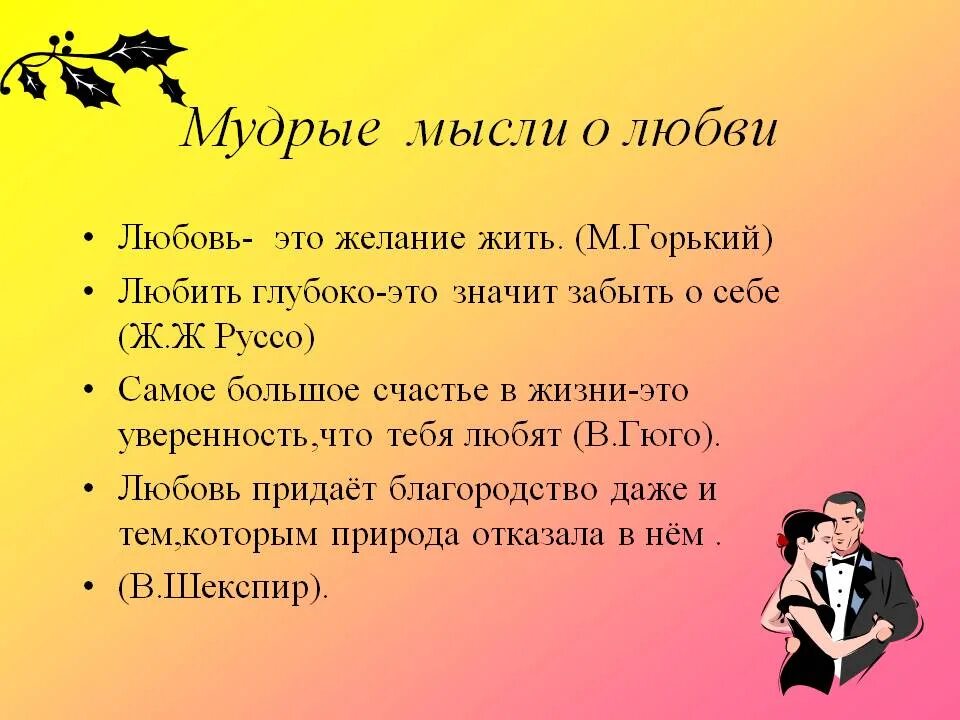 Мудрые мысли о любви

• Любовь- это желание жить. (М.Горький)
• Любить глубоко-это значит забыть о себе (Ж.Ж Руссо)
• Самое большое счастье в жизни-это уверенность,что тебя любят (В.Гюго).
• Любовь придаёт благородство даже и тем,которым природа отказала в нём .
• (В.Шекспир).